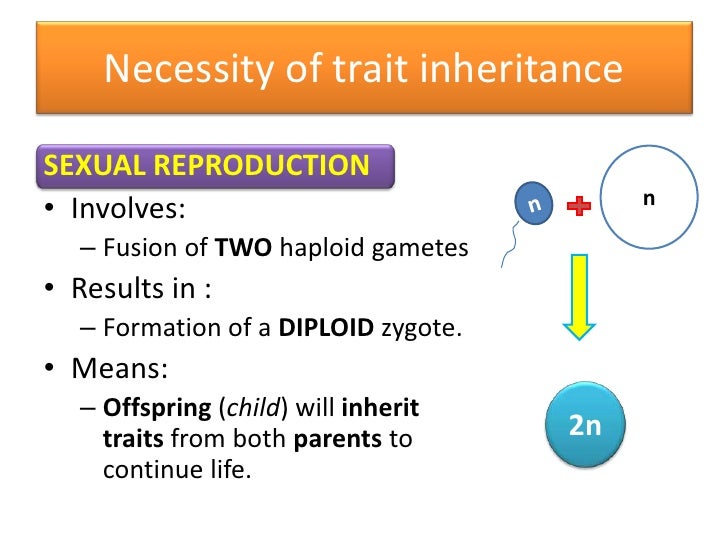 Necessity of trait inheritance

SEXUAL REPRODUCTION

• Involves:
– Fusion of TWO haploid gametes
• Results in :
– Formation of a DIPLOID zygote.
• Means:
– Offspring (child) will inherit traits from both parents to continue life.

n

n

2n